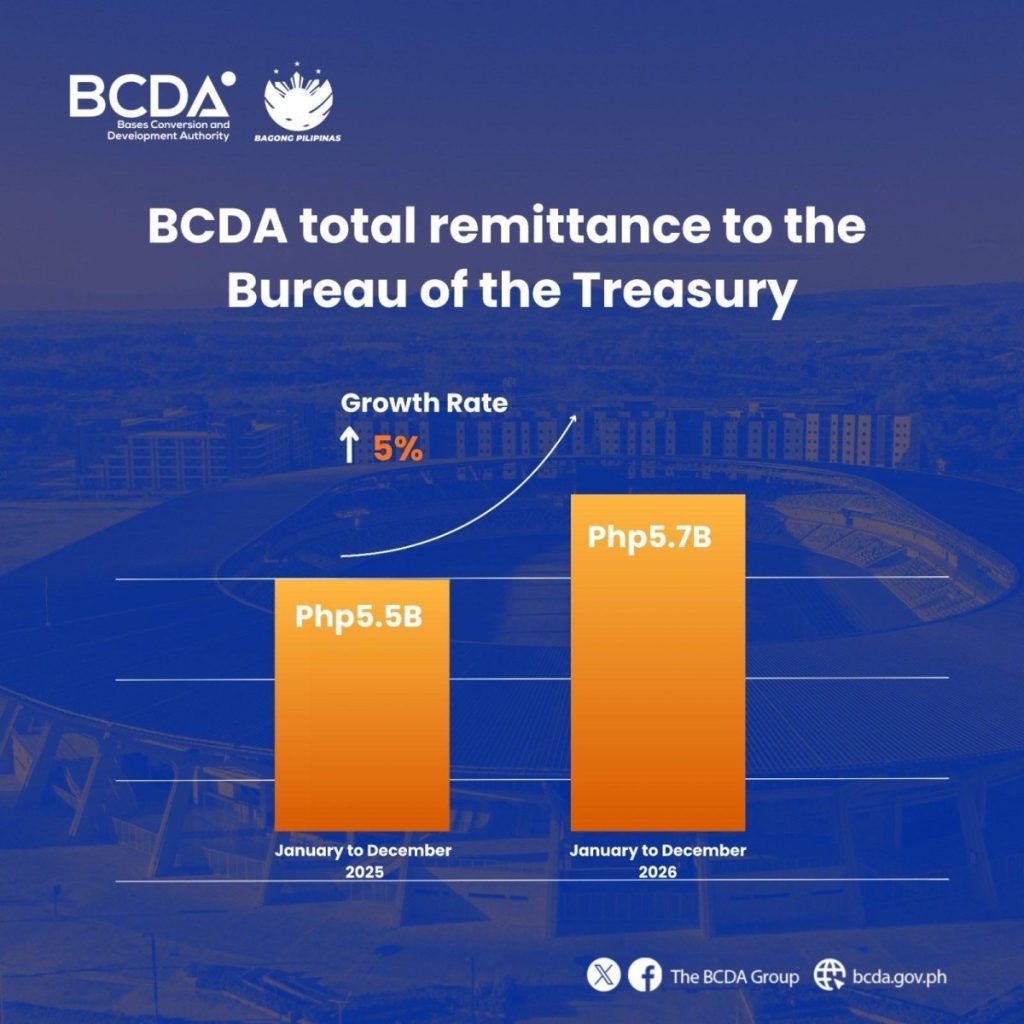 BCDA
Bases Conversion and Development Authority

BAGONG PILIPINAS

BCDA total remittance to the Bureau of the Treasury

Growth Rate
↑ 5%

Php5.5B

Php5.7B

January to December 2025

January to December 2026

The BCDA Group bcda.gov.ph